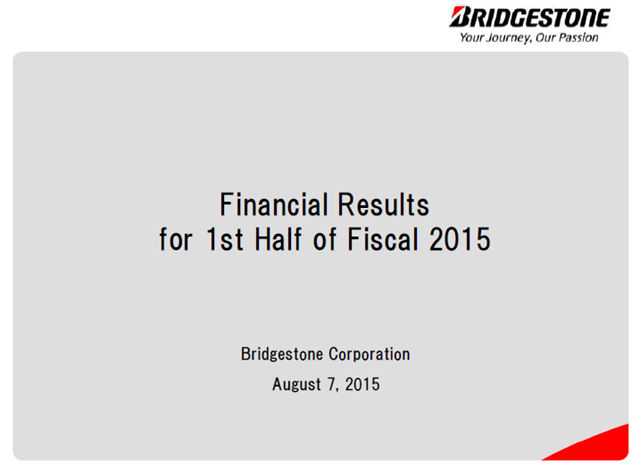 BRIDGESTONE
Your Journey, Our Passion

Financial Results
for 1st Half of Fiscal 2015

Bridgestone Corporation
August 7, 2015